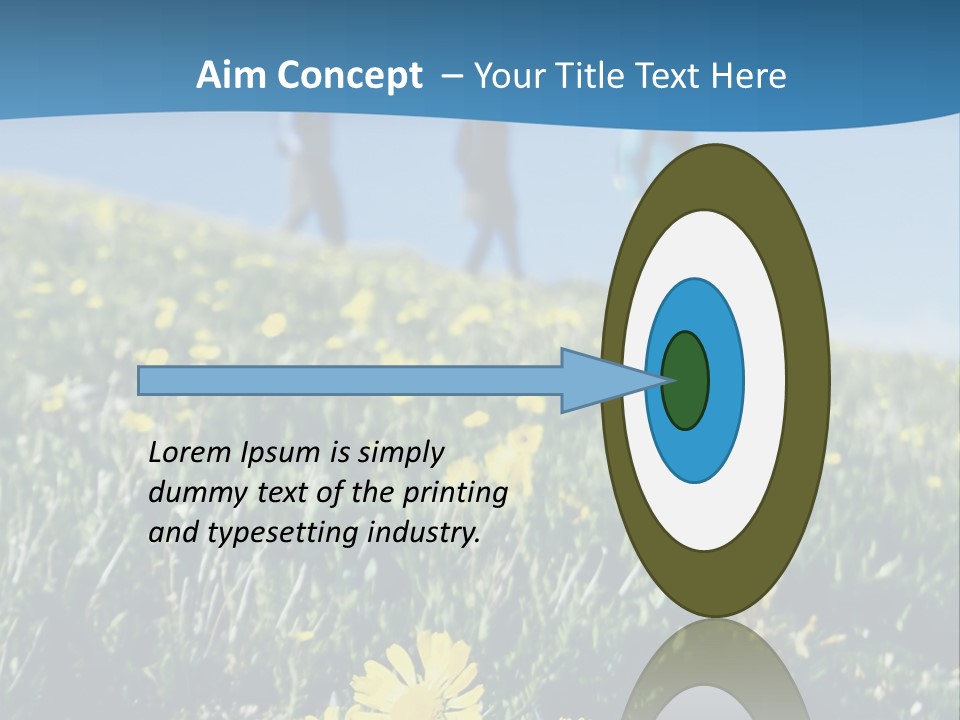 Aim Concept – Your Title Text Here

Lorem Ipsum is simply dummy text of the printing and typesetting industry.